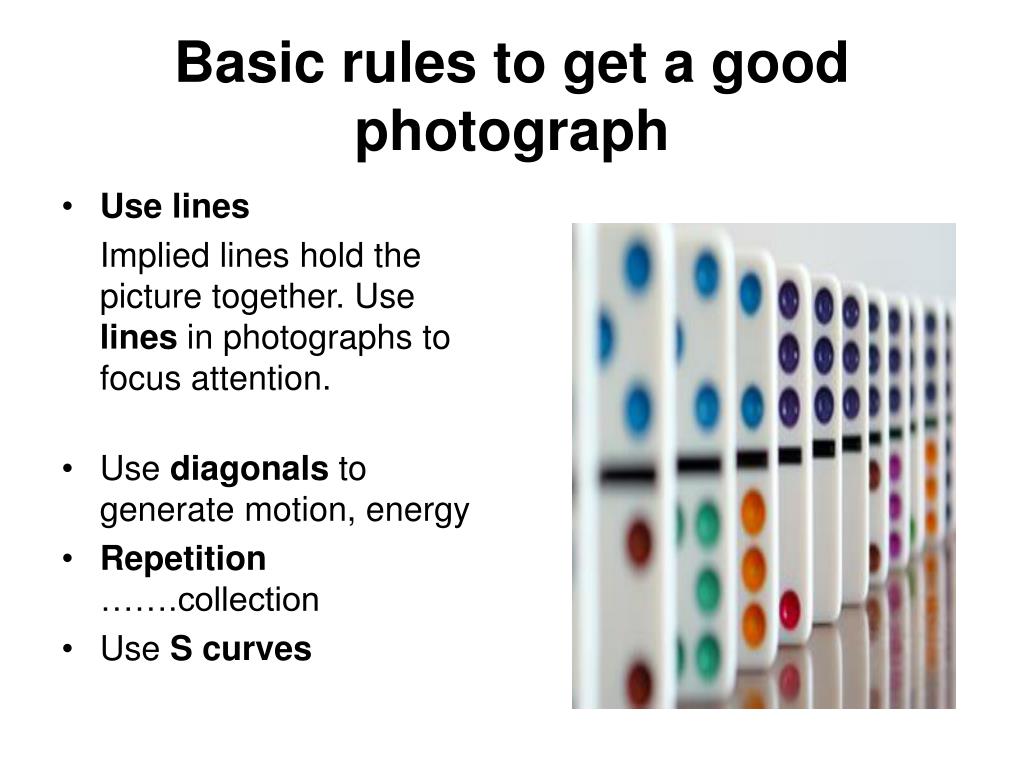 Basic rules to get a good photograph

• Use lines

Implied lines hold the picture together. Use lines in photographs to focus attention.

• Use diagonals to generate motion, energy
• Repetition …….collection
• Use S curves